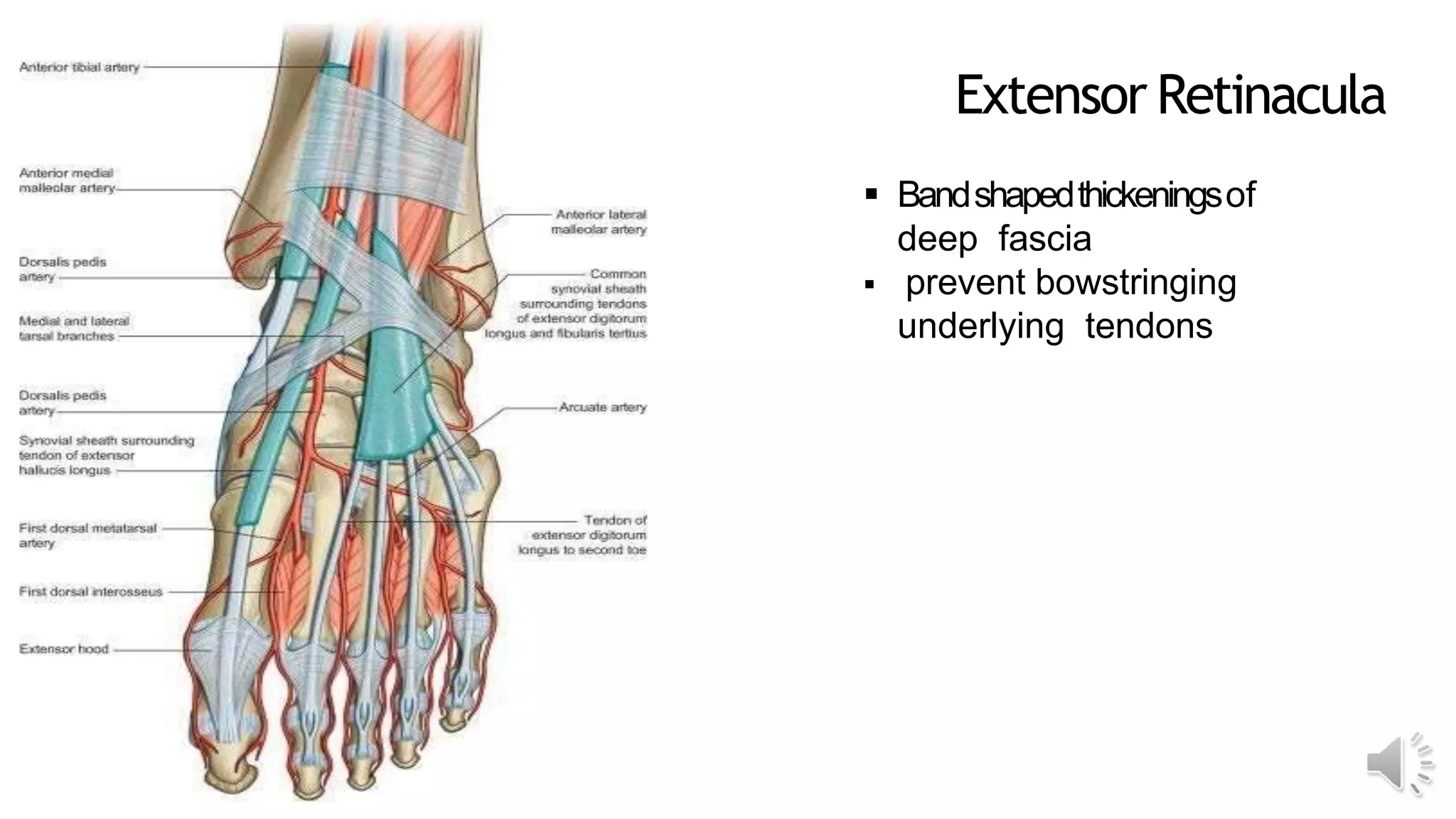 Anterior tibial artery

Anterior medial malleolar artery

Dorsalis pedis artery

Medial and lateral tarsal branches

Dorsalis pedis artery

Synovial sheath surrounding tendon of extensor hallucis longus

First dorsal metatarsal artery

First dorsal interosseus

Extensor hood

Anterior lateral malleolar artery

Common synovial sheath surrounding tendons of extensor digitorum longus and fibularis tertius

Arcuate artery

Tendon of extensor digitorum longus to second toe

Extensor Retinacula

▪ Band shaped thickenings of deep fascia
▪ prevent bowstringing underlying tendons